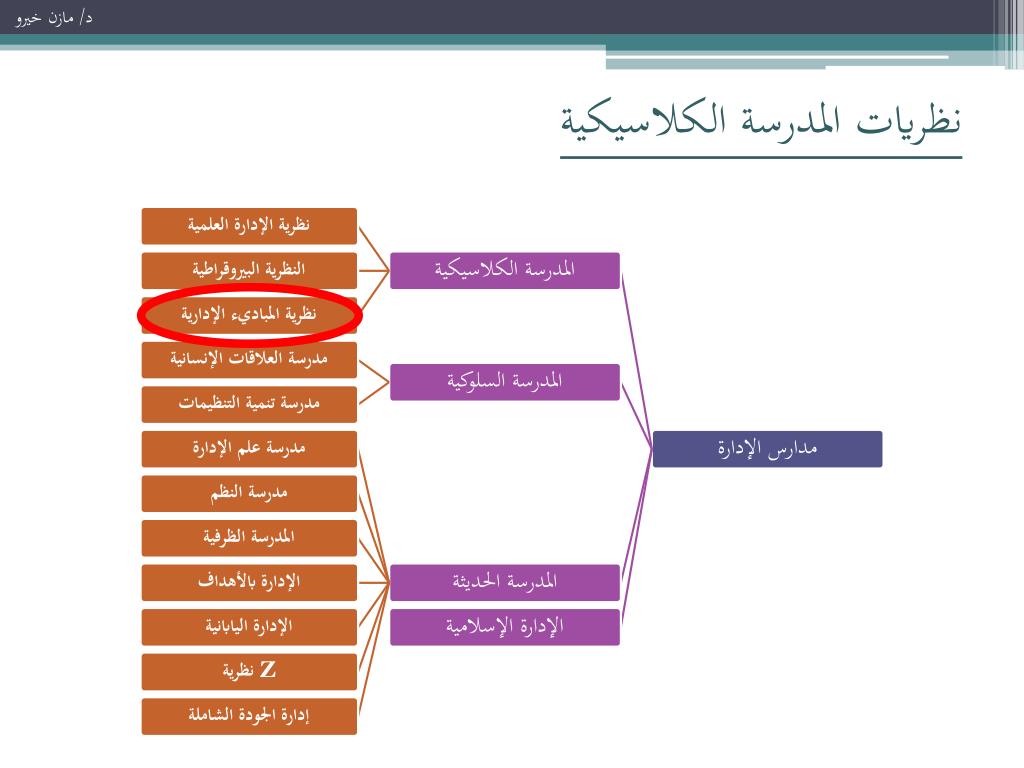 د/ مازن خيرو

نظريات المدرسة الكلاسيكية

مدارس الإدارة

المدرسة الكلاسيكية

المدرسة السلوكية

المدرسة الحديثة

الإدارة الإسلامية

نظرية الإدارة العلمية

النظرية البيروقراطية

نظرية المباديء الإدارية

مدرسة العلاقات الإنسانية

مدرسة تنمية التنظيمات

مدرسة علم الإدارة

مدرسة النظم

المدرسة الظرفية

الإدارة بالأهداف

الإدارة اليابانية

نظرية Z

إدارة الجودة الشاملة